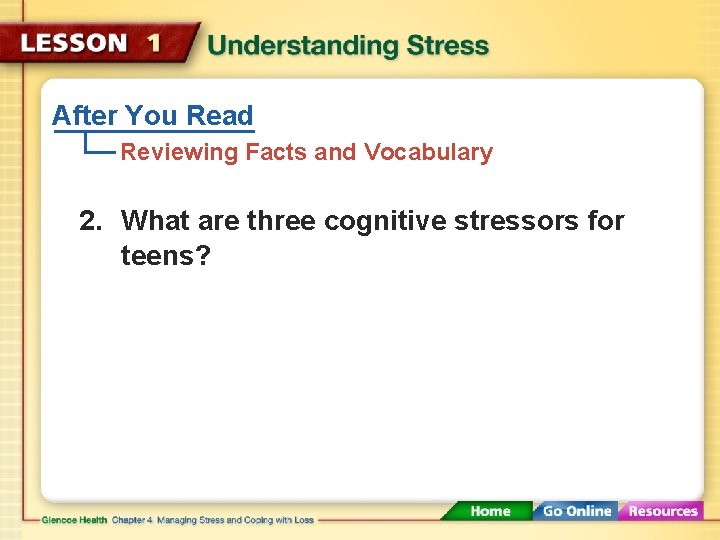 LESSON 1 Understanding Stress

After You Read

Reviewing Facts and Vocabulary

2. What are three cognitive stressors for teens?

Glencoe Health Chapter 4 Managing Stress and Coping with Loss

Home Go Online Resources